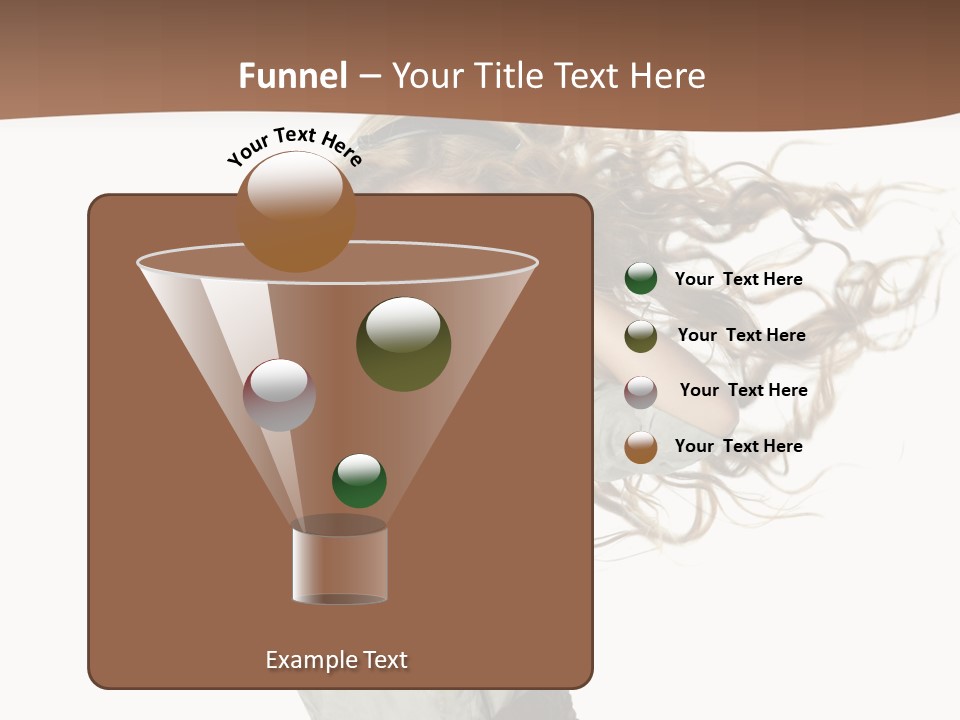 Funnel – Your Title Text Here

Your Text Here

Your Text Here

Your Text Here

Your Text Here

Your Text Here

Example Text